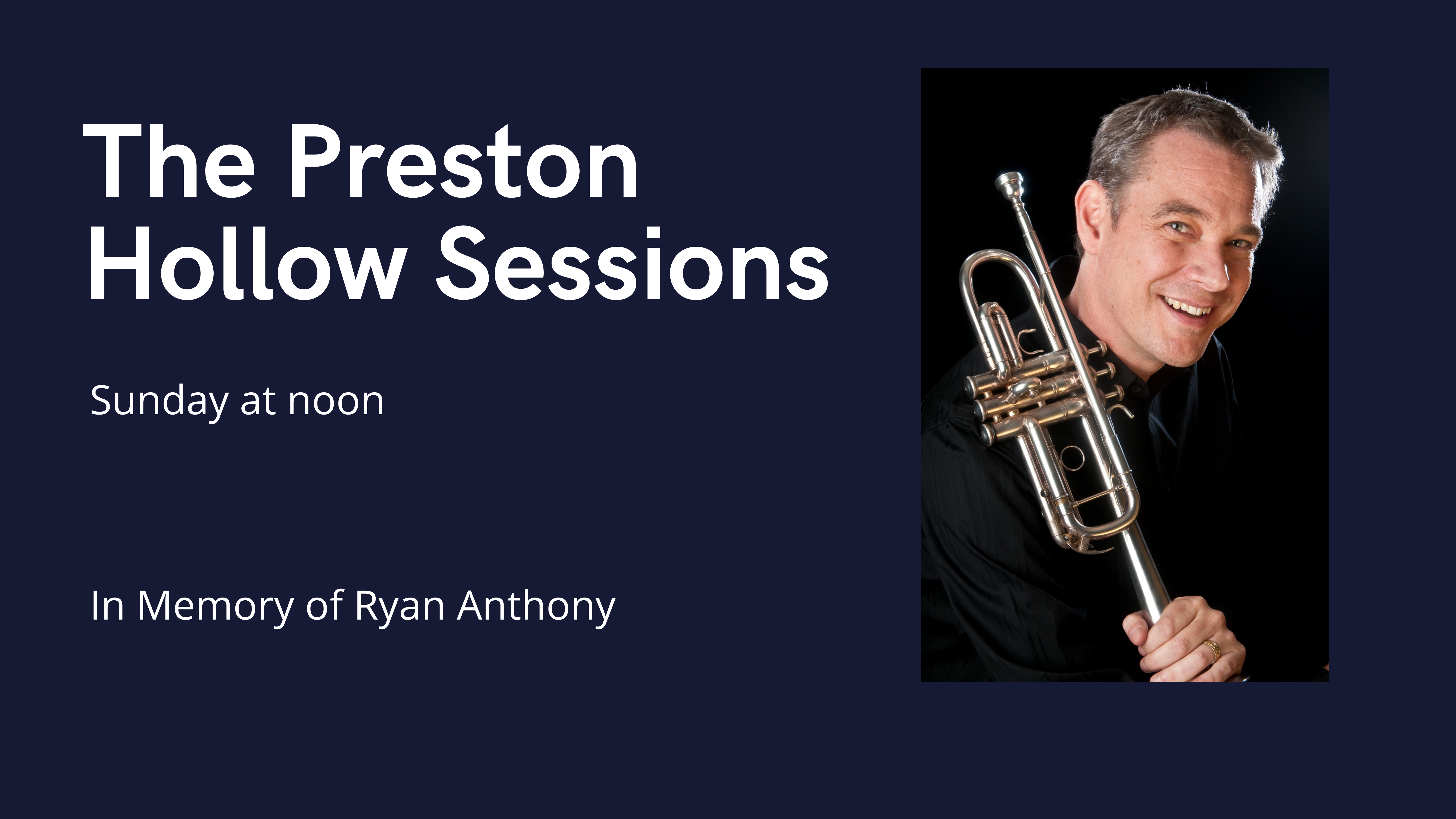 The Preston Hollow Sessions

Sunday at noon

In Memory of Ryan Anthony